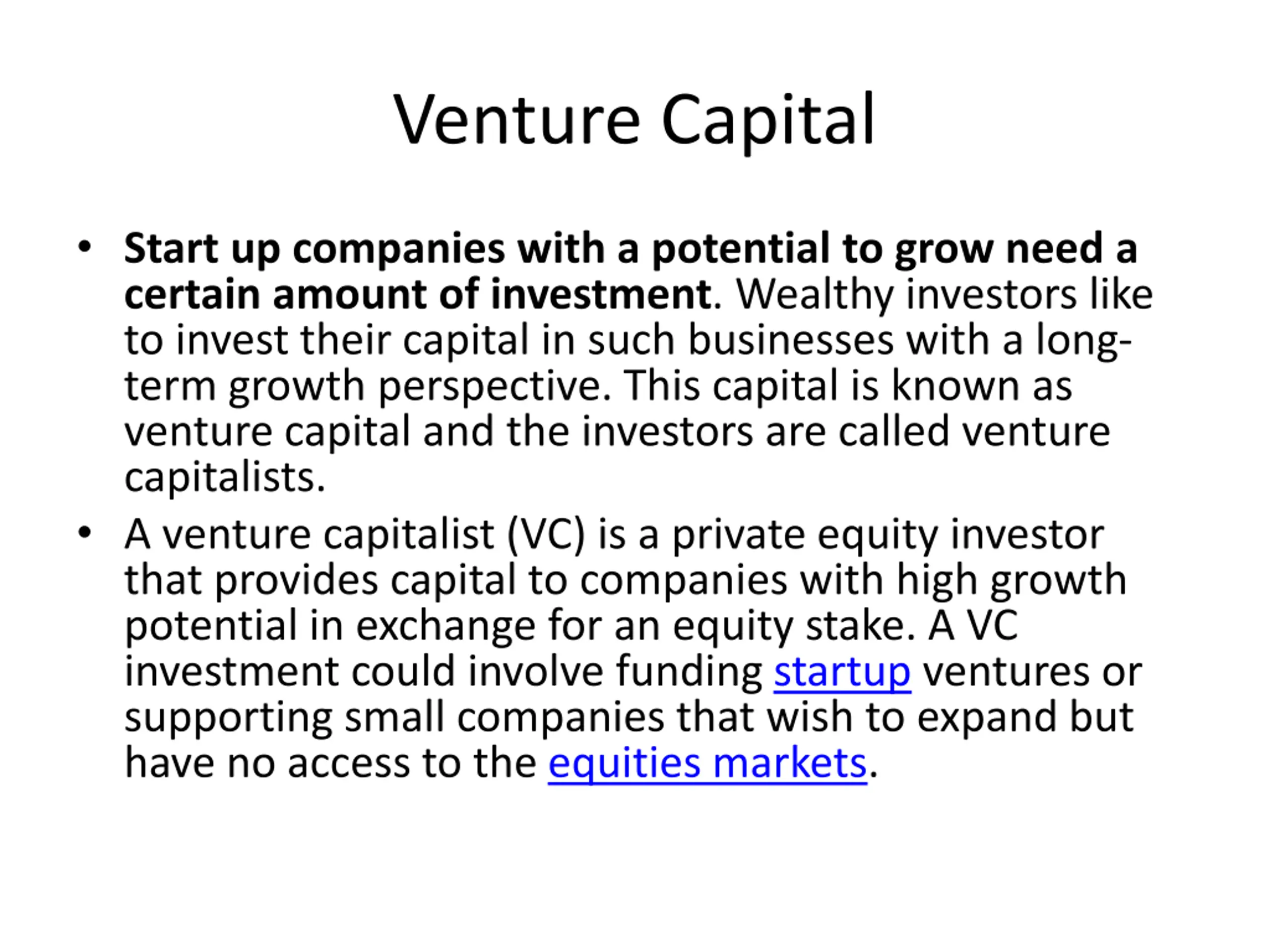 Venture Capital

• Start up companies with a potential to grow need a certain amount of investment. Wealthy investors like to invest their capital in such businesses with a long-term growth perspective. This capital is known as venture capital and the investors are called venture capitalists.

• A venture capitalist (VC) is a private equity investor that provides capital to companies with high growth potential in exchange for an equity stake. A VC investment could involve funding startup ventures or supporting small companies that wish to expand but have no access to the equities markets.